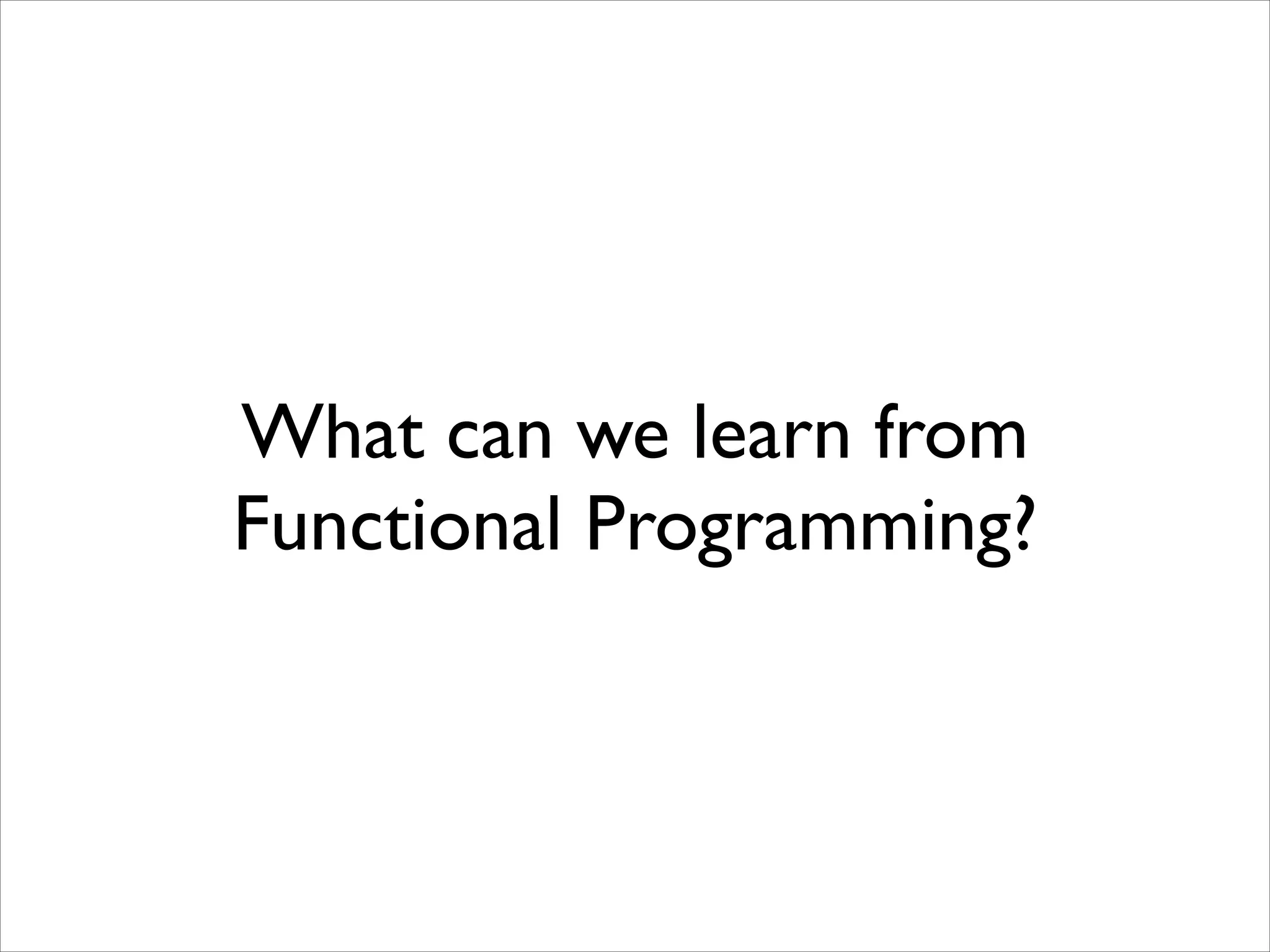 What can we learn from Functional Programming?